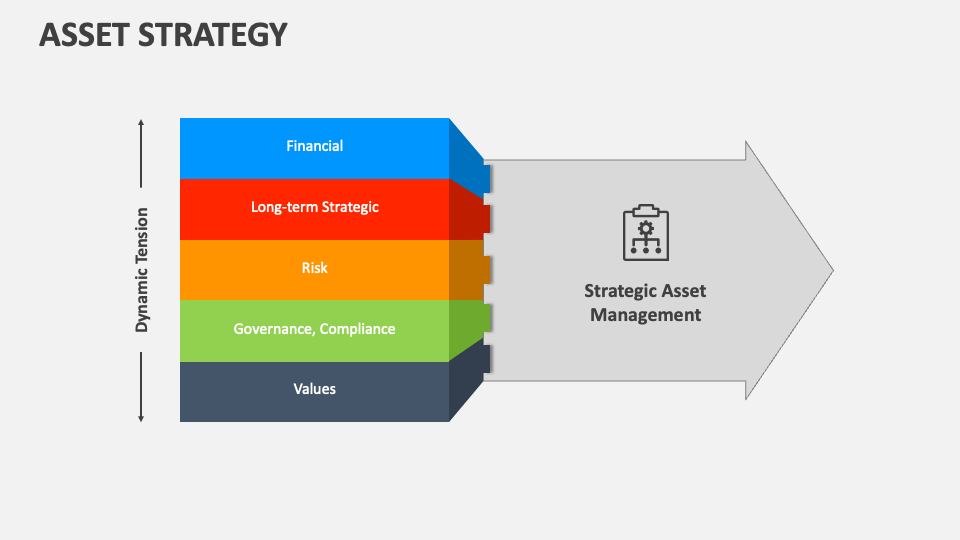 ASSET STRATEGY

Dynamic Tension

Financial

Long-term Strategic

Risk

Governance, Compliance

Values

Strategic Asset Management